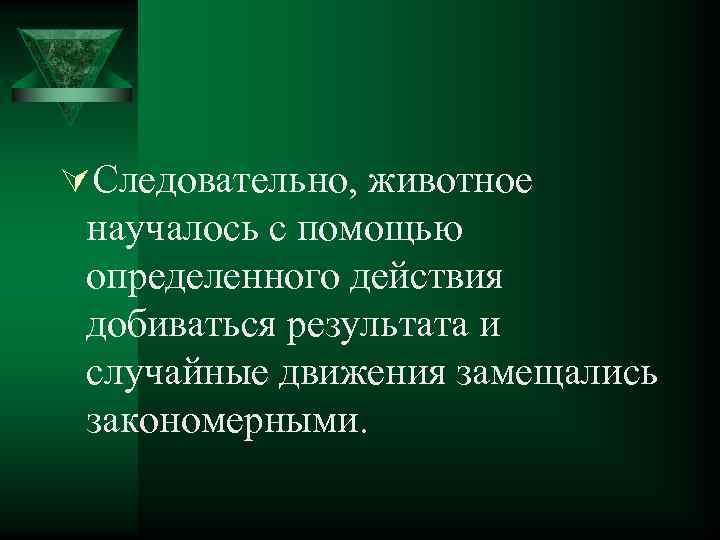 Следовательно, животное научалось с помощью определенного действия добиваться результата и случайные движения замещались закономерными.